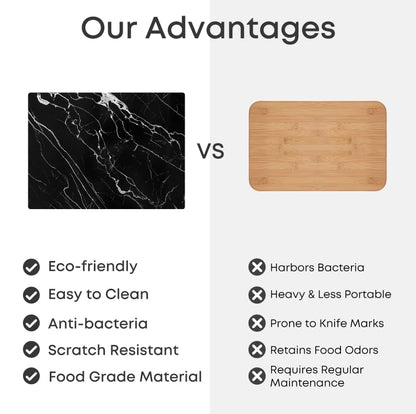 Our Advantages

VS

Eco-friendly

Easy to Clean

Anti-bacteria

Scratch Resistant

Food Grade Material

Harbors Bacteria

Heavy & Less Portable

Prone to Knife Marks

Retains Food Odors

Requires Regular Maintenance